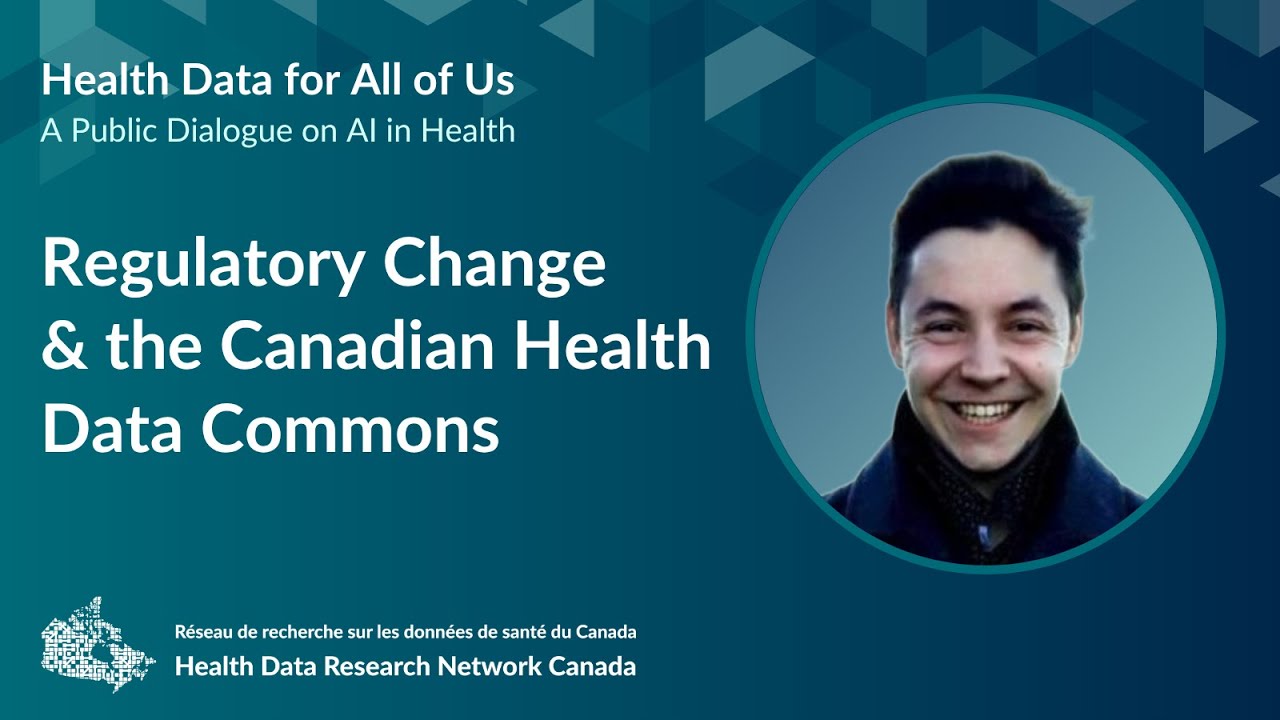 Health Data for All of Us
A Public Dialogue on AI in Health

Regulatory Change & the Canadian Health Data Commons

Réseau de recherche sur les données de santé du Canada
Health Data Research Network Canada